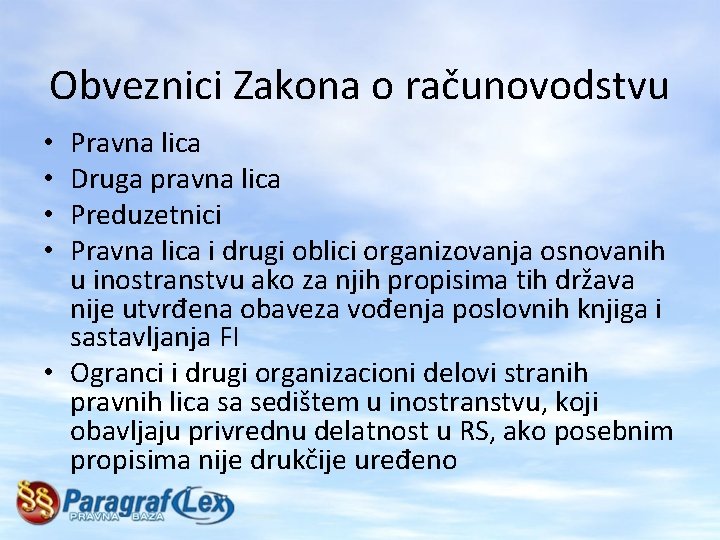 Obveznici Zakona o računovodstvu

• Pravna lica
• Druga pravna lica
• Preduzetnici
• Pravna lica i drugi oblici organizovanja osnovanih u inostranstvu ako za njih propisima tih država nije utvrđena obaveza vođenja poslovnih knjiga i sastavljanja FI
• Ogranci i drugi organizacioni delovi stranih pravnih lica sa sedištem u inostranstvu, koji obavljaju privrednu delatnost u RS, ako posebnim propisima nije drukčije uređeno

§§ Paragraf Lex
PRAVNA BAZA